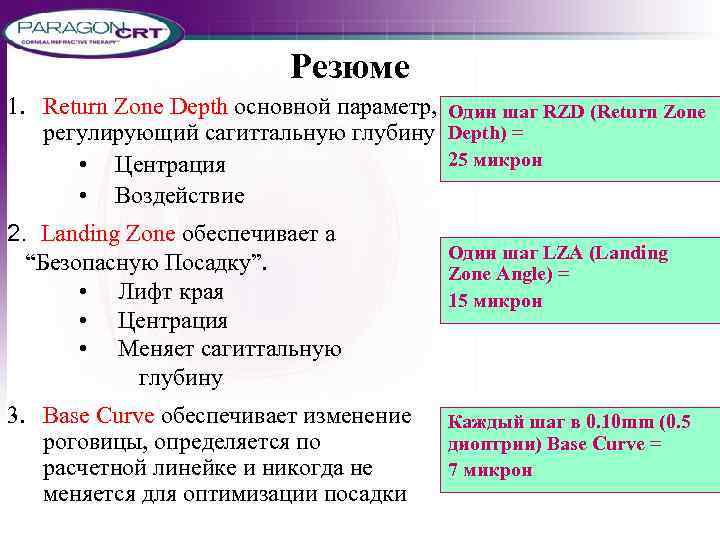 PARAGON CRT
CORNEAL REFRACTIVE THERAPY

Резюме

1. Return Zone Depth основной параметр, регулирующий сагиттальную глубину
• Центрация
• Воздействие

Один шаг RZD (Return Zone Depth) =
25 микрон

2. Landing Zone обеспечивает а “Безопасную Посадку”.
• Лифт края
• Центрация
• Меняет сагиттальную глубину

Один шаг LZA (Landing Zone Angle) =
15 микрон

3. Base Curve обеспечивает изменение роговицы, определяется по расчетной линейке и никогда не меняется для оптимизации посадки

Каждый шаг в 0.10mm (0.5 диоптрии) Base Curve =
7 микрон